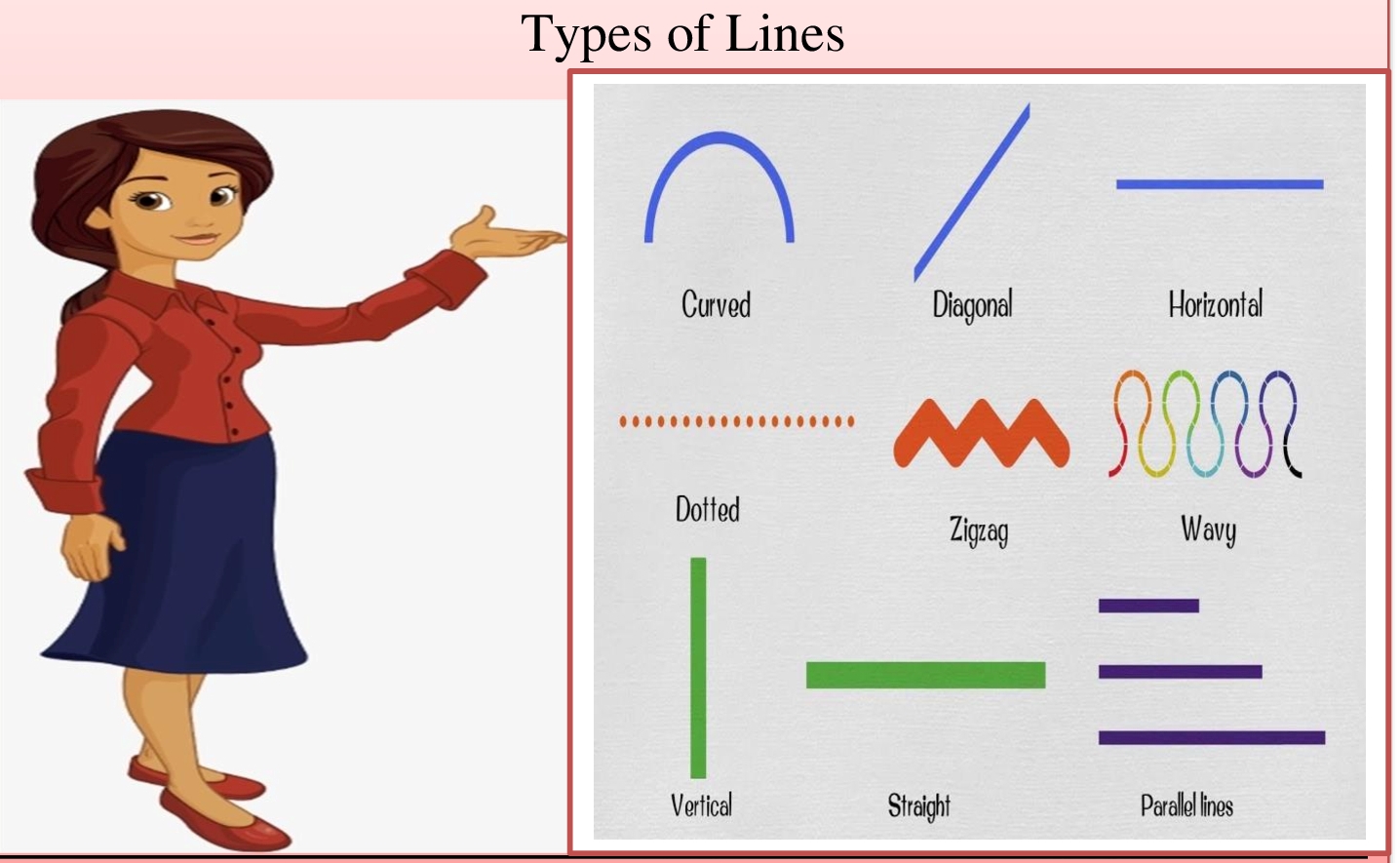 Types of Lines

Curved

Diagonal

Horizontal

Dotted

Zigzag

Wavy

Vertical

Straight

Parallel lines